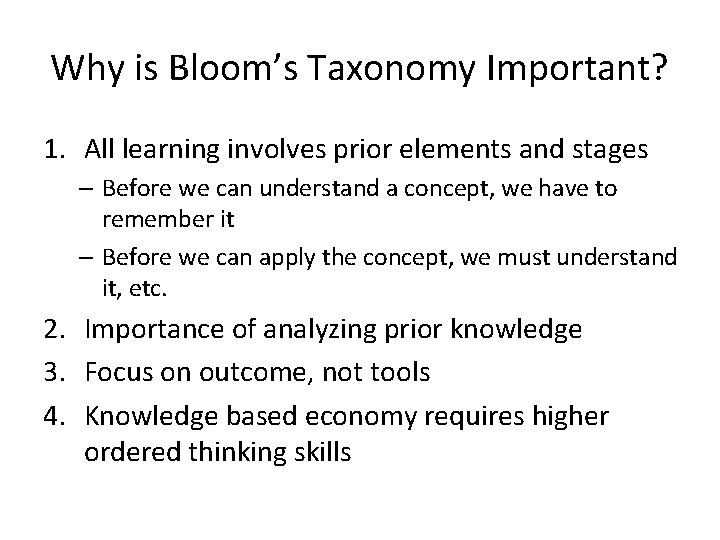 Why is Bloom's Taxonomy Important?

1. All learning involves prior elements and stages
– Before we can understand a concept, we have to remember it
– Before we can apply the concept, we must understand it, etc.
2. Importance of analyzing prior knowledge
3. Focus on outcome, not tools
4. Knowledge based economy requires higher ordered thinking skills